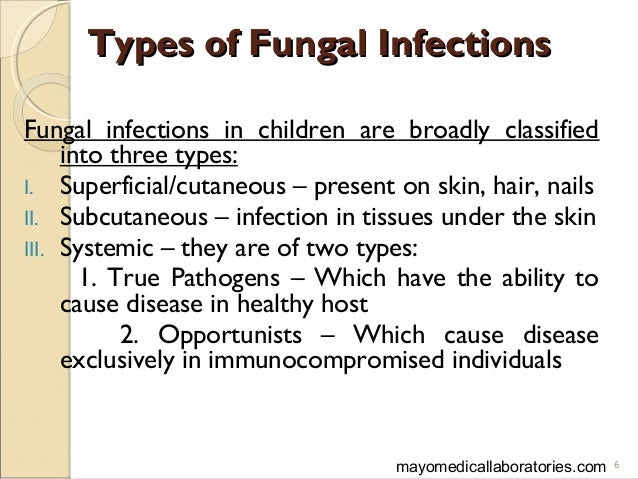 Types of Fungal Infections

Fungal infections in children are broadly classified into three types:

I. Superficial/cutaneous – present on skin, hair, nails
II. Subcutaneous – infection in tissues under the skin
III. Systemic – they are of two types:
1. True Pathogens – Which have the ability to cause disease in healthy host
2. Opportunists – Which cause disease exclusively in immunocompromised individuals

mayomedicallaboratories.com 6